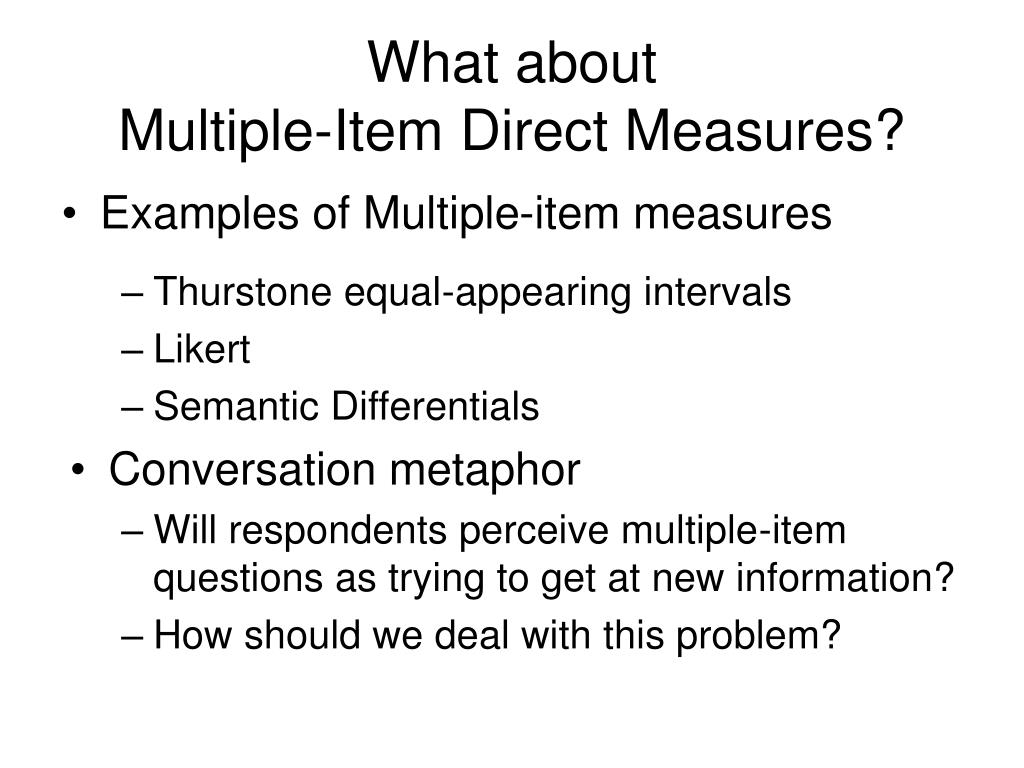 What about
Multiple-Item Direct Measures?

• Examples of Multiple-item measures
– Thurstone equal-appearing intervals
– Likert
– Semantic Differentials
• Conversation metaphor
– Will respondents perceive multiple-item questions as trying to get at new information?
– How should we deal with this problem?